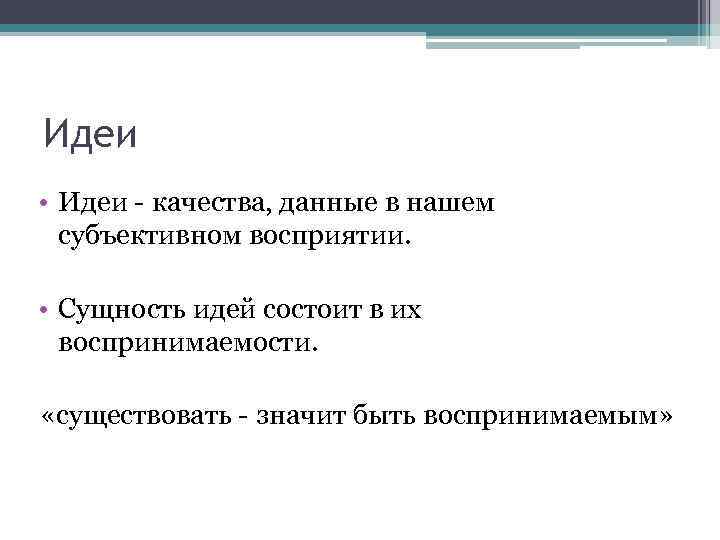 Идеи

• Идеи - качества, данные в нашем субъективном восприятии.

• Сущность идей состоит в их воспринимаемости.

«существовать - значит быть воспринимаемым»